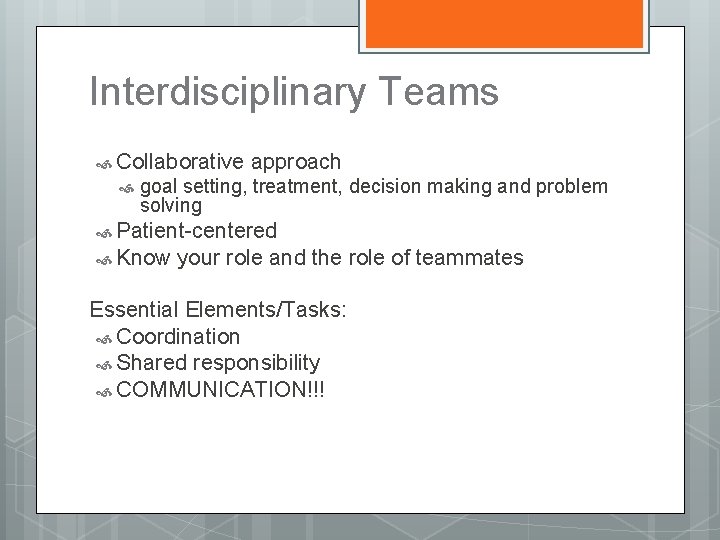 Interdisciplinary Teams

Collaborative approach

goal setting, treatment, decision making and problem solving

Patient-centered

Know your role and the role of teammates

Essential Elements/Tasks:

Coordination

Shared responsibility

COMMUNICATION!!!